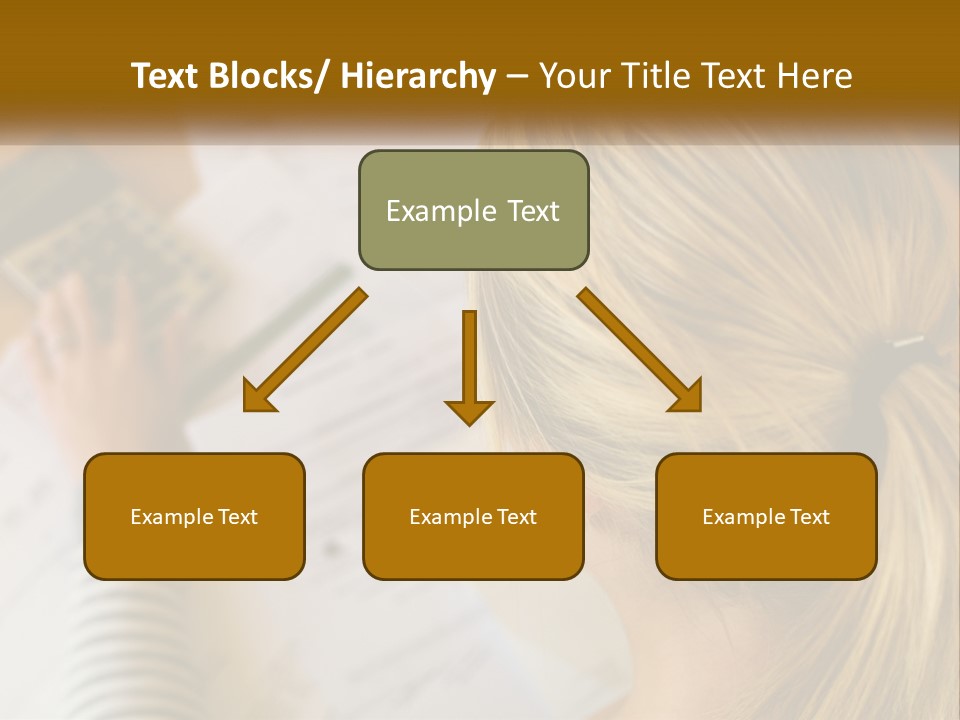 Text Blocks/ Hierarchy – Your Title Text Here

Example Text

Example Text

Example Text

Example Text